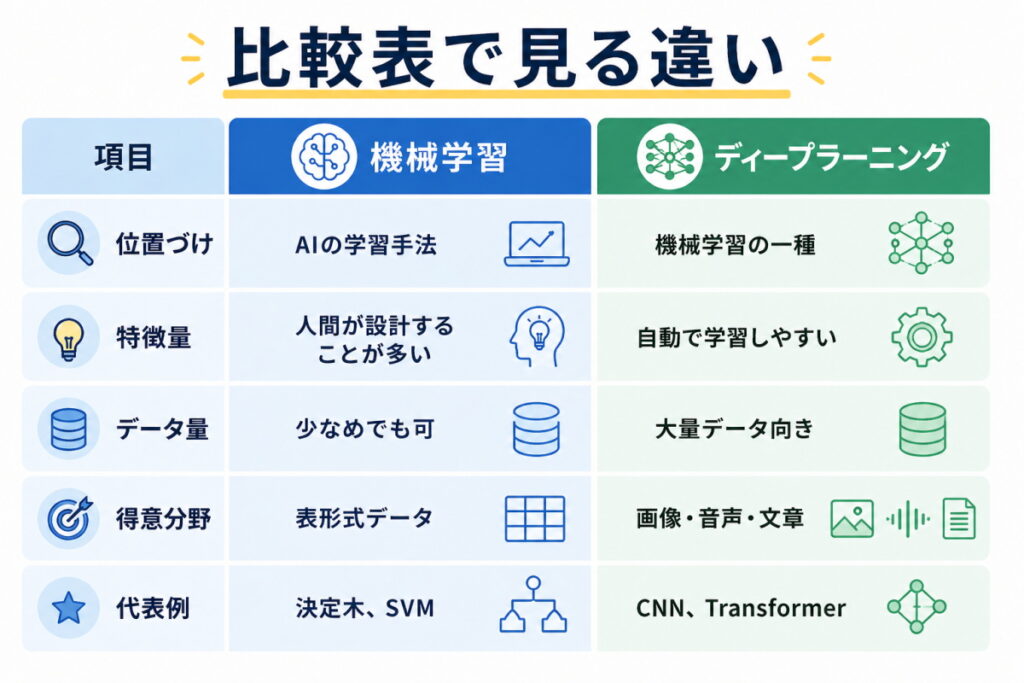 比較表で見る違い

| 項目 | 機械学習 | ディープラーニング |
|---|---|---|
| 位置づけ | AIの学習手法 | 機械学習の一種 |
| 特徴量 | 人間が設計することが多い | 自動で学習しやすい |
| データ量 | 少なめでも可 | 大量データ向き |
| 得意分野 | 表形式データ | 画像・音声・文章 |
| 代表例 | 決定木、SVM | CNN、Transformer |